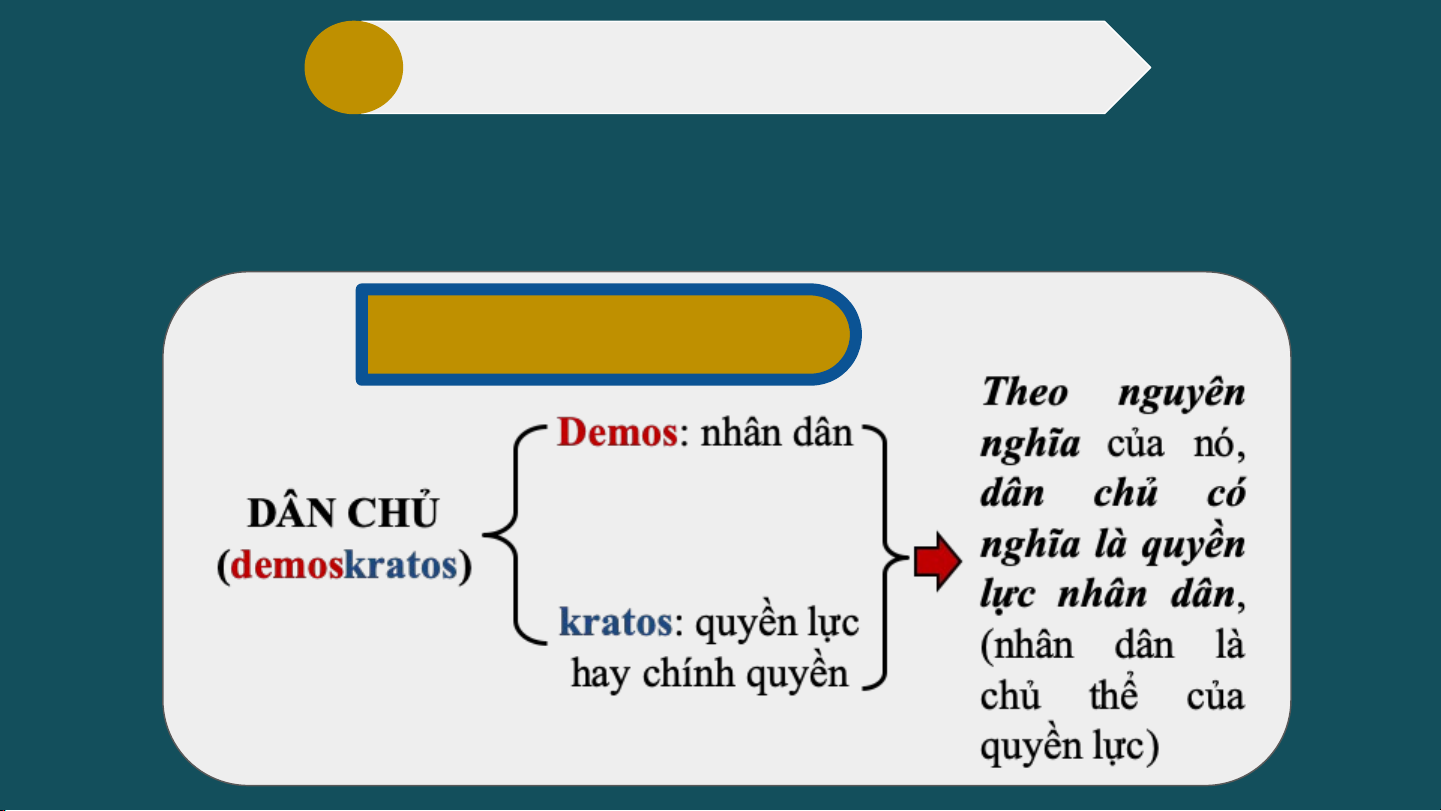 DÂN CHỦ (demoskratos)

Demos: nhân dân

kratos: quyền lực hay chính quyền

Theo nguyên nghĩa của nó, dân chủ có nghĩa là quyền lực nhân dân, (nhân dân là chủ thể của quyền lực)